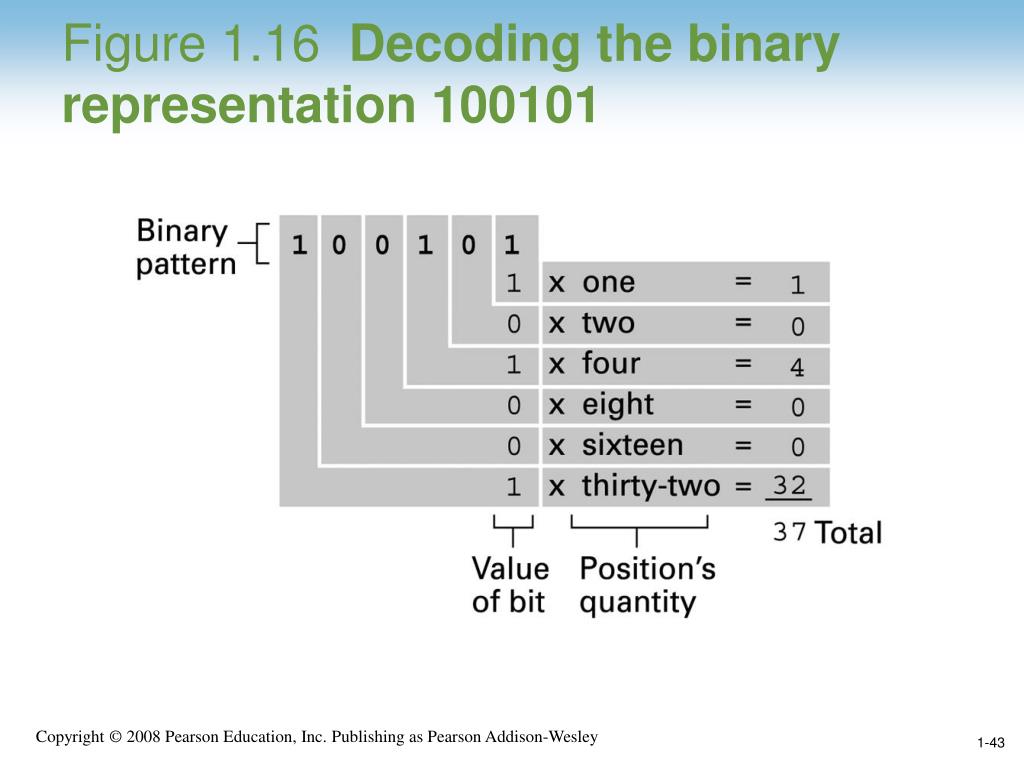 Figure 1.16 Decoding the binary representation 100101

Binary pattern

1 0 0 1 0 1

1 x one = 1
0 x two = 0
1 x four = 4
0 x eight = 0
0 x sixteen = 0
1 x thirty-two = 32

37 Total

Value of bit

Position's quantity

Copyright © 2008 Pearson Education, Inc. Publishing as Pearson Addison-Wesley

1-43